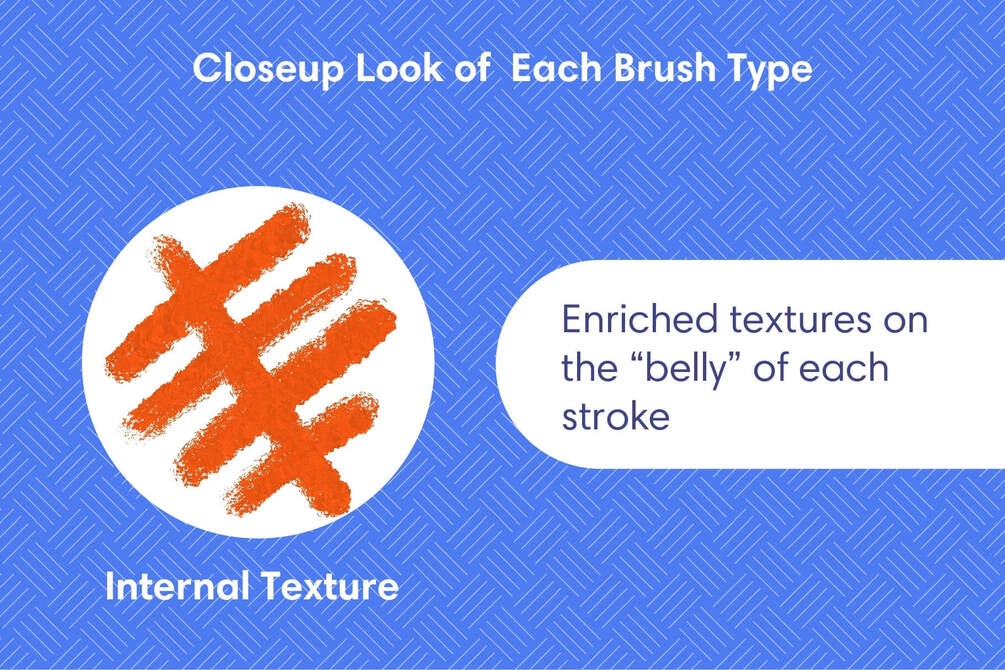 Closeup Look of  Each Brush Type

Enriched textures on the “belly” of each stroke

Internal Texture